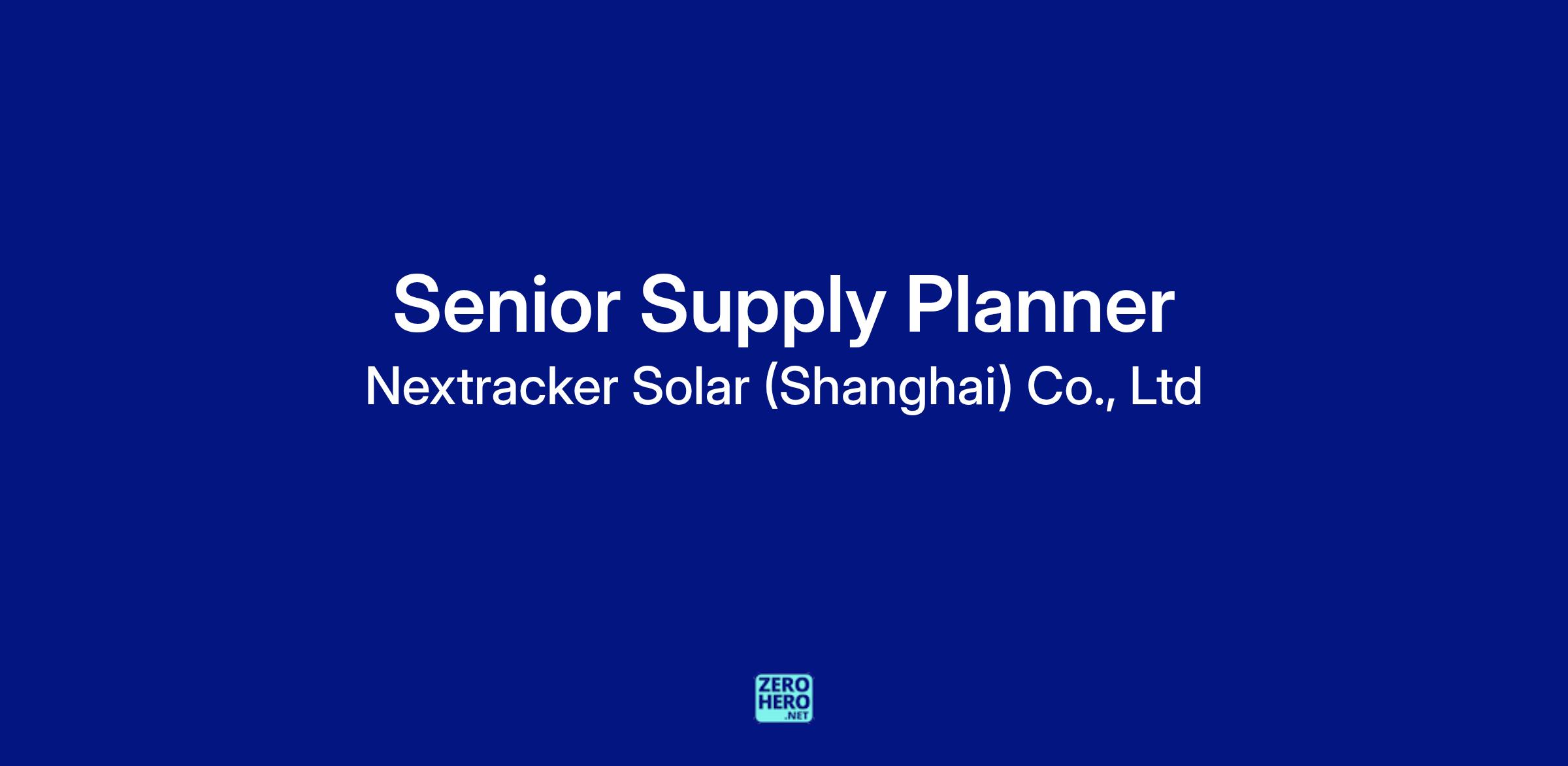 Senior Supply Planner
Nextracker Solar (Shanghai) Co., Ltd

ZERO
HERO
.NET